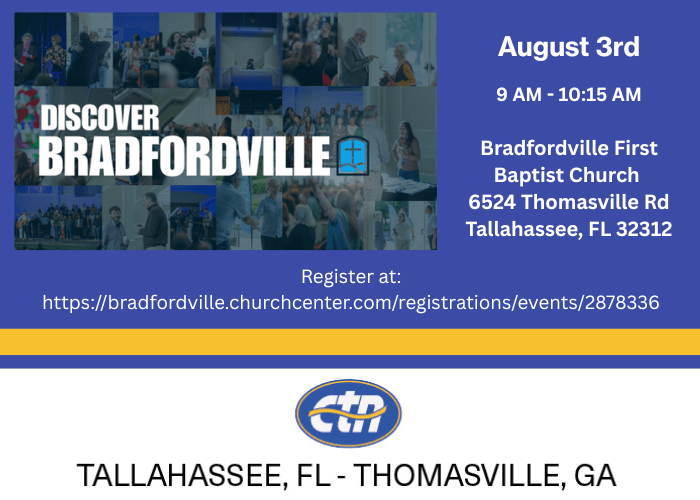 DISCOVER BRADFORDVILLE

August 3rd

9 AM - 10:15 AM

Bradfordville First Baptist Church
6524 Thomasville Rd
Tallahassee, FL 32312

Register at:
https://bradfordville.churchcenter.com/registrations/events/2878336

ctn

TALLAHASSEE, FL - THOMASVILLE, GA